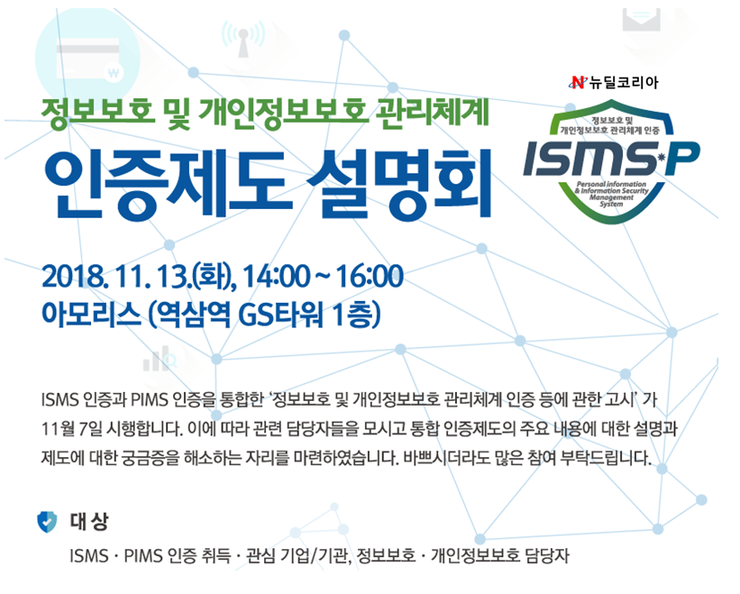 뉴딜코리아

정보보호 및 개인정보보호 관리체계

인증제도 설명회

정보보호 및 개인정보보호 관리체계 인증

ISMS-P

Personal information & Information Security Management System

2018. 11. 13.(화), 14:00 ~ 16:00
아모리스 (역삼역 GS타워 1층)

ISMS 인증과 PIMS 인증을 통합한 '정보보호 및 개인정보보호 관리체계 인증 등에 관한 고시' 가 11월 7일 시행합니다. 이에 따라 관련 담당자들을 모시고 통합 인증제도의 주요 내용에 대한 설명과 제도에 대한 궁금증을 해소하는 자리를 마련하였습니다. 바쁘시더라도 많은 참여 부탁드립니다.

대 상

ISMS · PIMS 인증 취득 · 관심 기업/기관, 정보보호 · 개인정보보호 담당자